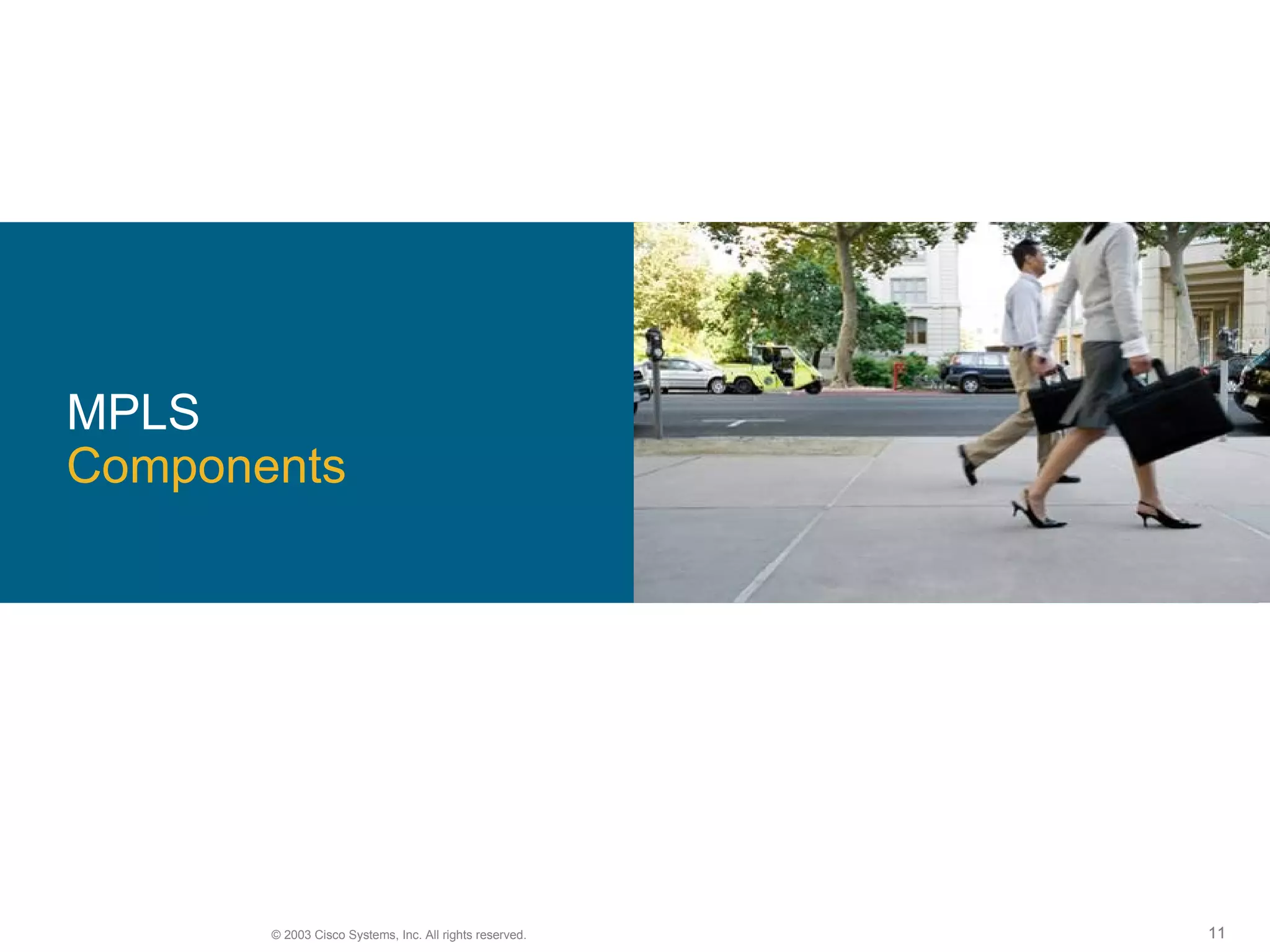 MPLS
Components

© 2003 Cisco Systems, Inc. All rights reserved.

11